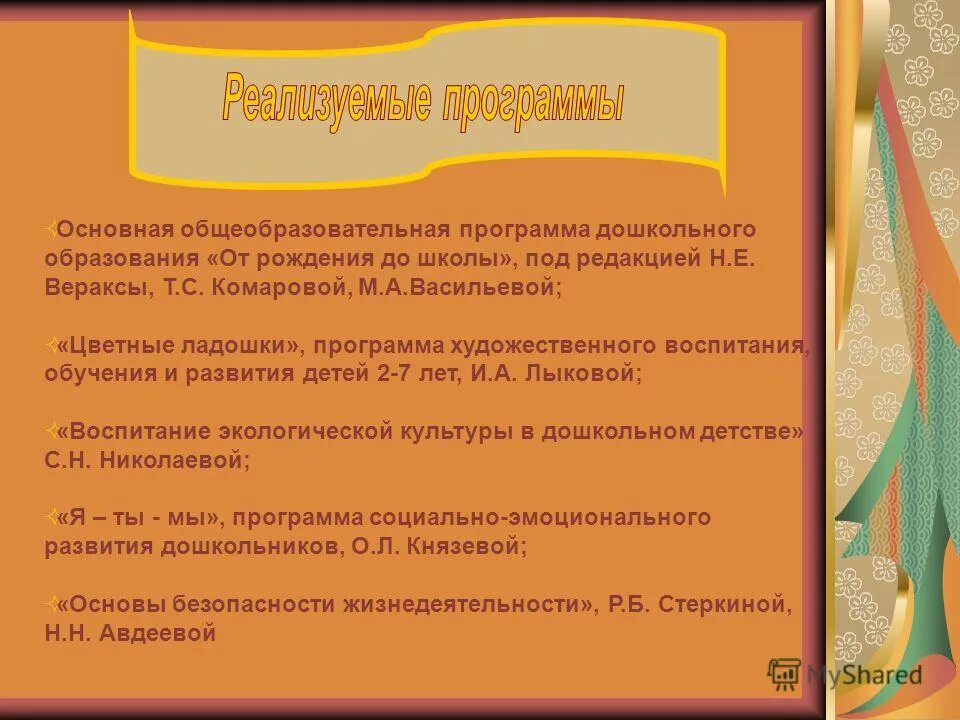 Реализуемые программы

Основная общеобразовательная программа дошкольного образования «От рождения до школы», под редакцией Н.Е. Вераксы, Т.С. Комаровой, М.А.Васильевой;

«Цветные ладошки», программа художественного воспитания, обучения и развития детей 2-7 лет, И.А. Лыковой;

«Воспитание экологической культуры в дошкольном детстве» С.Н. Николаевой;

«Я – ты - мы», программа социально-эмоционального развития дошкольников, О.Л. Князевой;

«Основы безопасности жизнедеятельности», Р.Б. Стеркиной, Н.Н. Авдеевой

MyShared